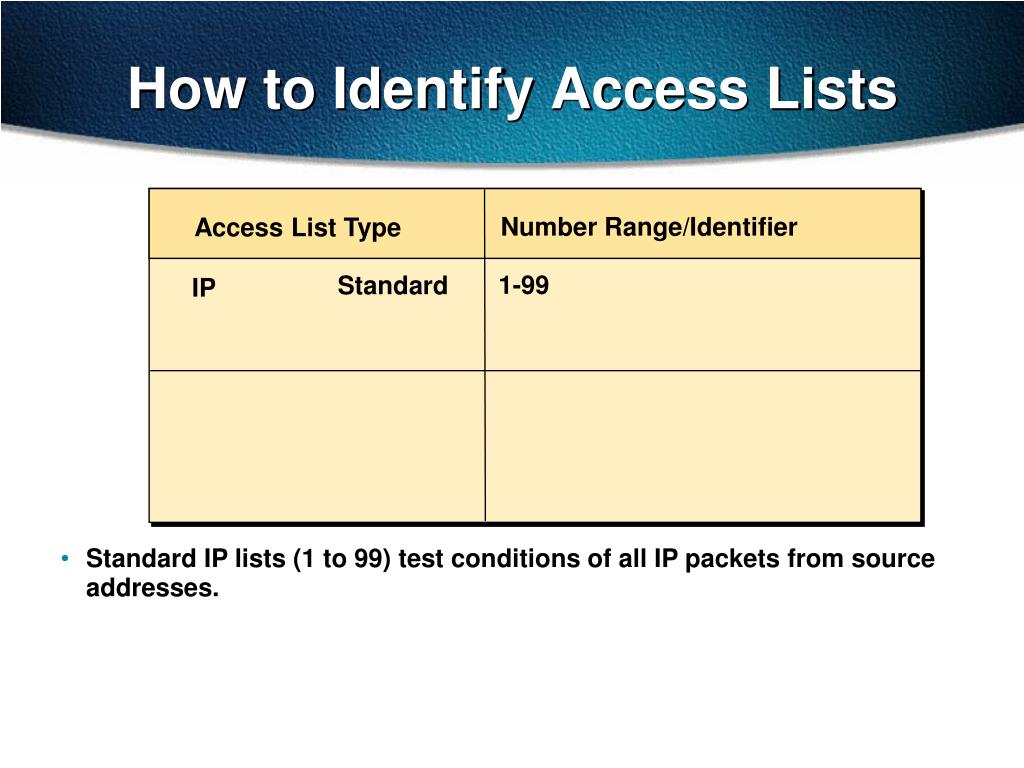 How to Identify Access Lists

| Access List Type | Number Range/Identifier |
|---|---|
| IP Standard | 1-99 |
| | |

• Standard IP lists (1 to 99) test conditions of all IP packets from source addresses.